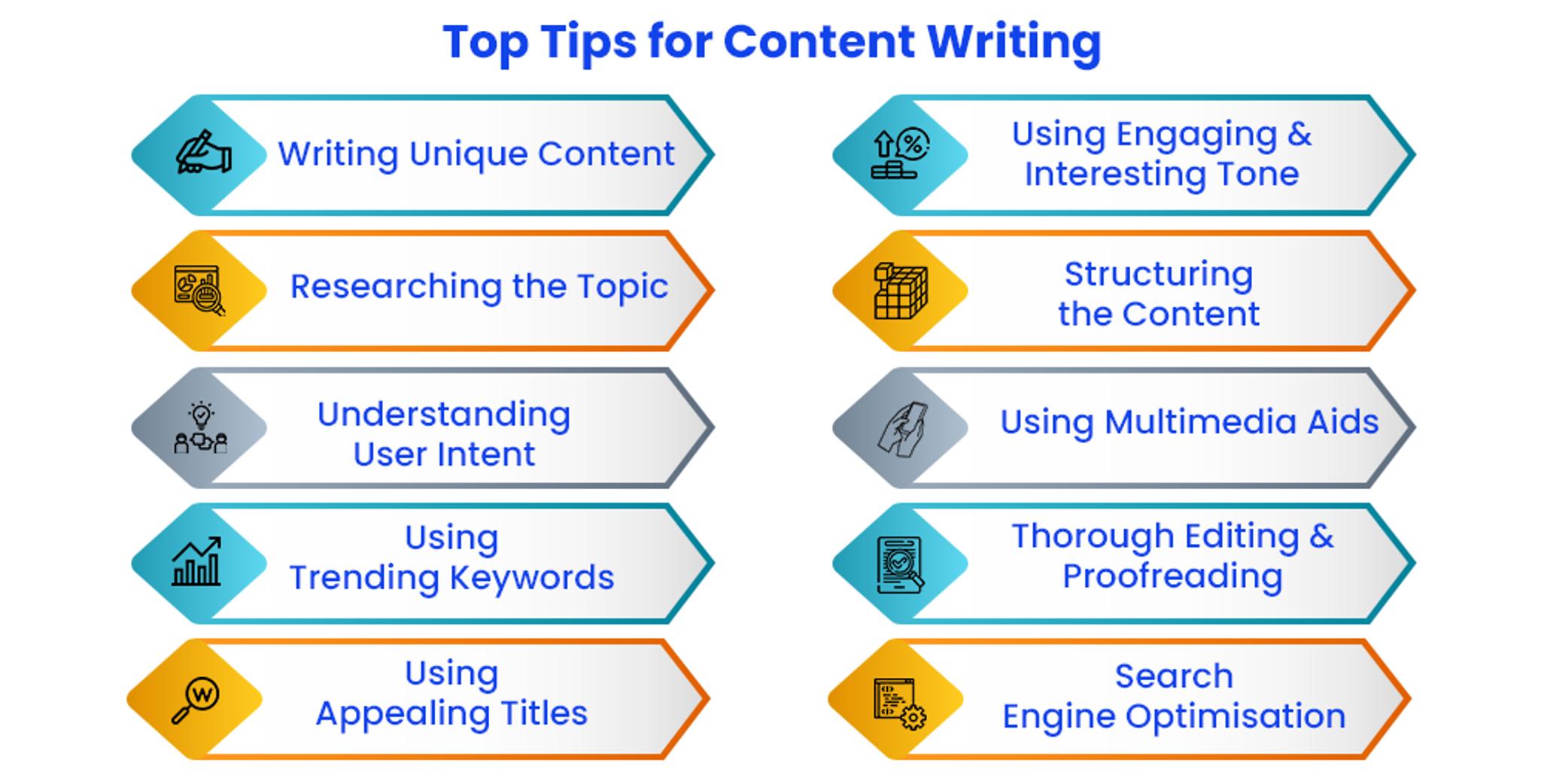 Top Tips for Content Writing

Writing Unique Content

Researching the Topic

Understanding User Intent

Using Trending Keywords

Using Appealing Titles

Using Engaging & Interesting Tone

Structuring the Content

Using Multimedia Aids

Thorough Editing & Proofreading

Search Engine Optimisation